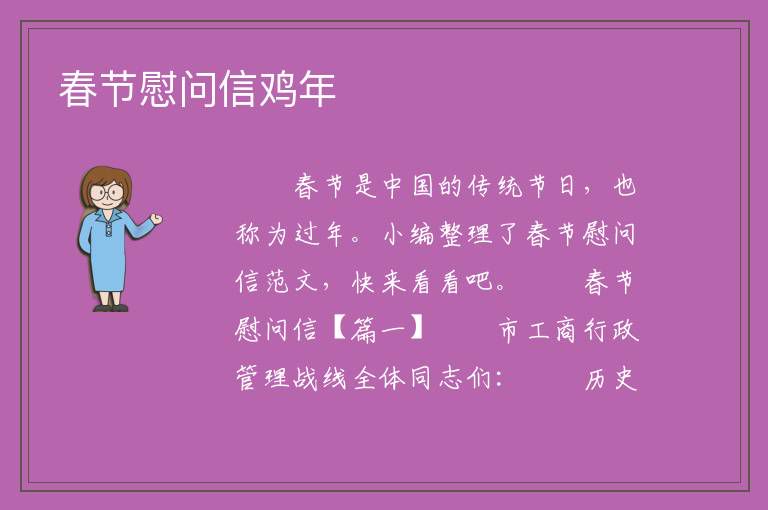 春节慰问信鸡年

春节是中国的传统节日，也称为过年。小编整理了春节慰问信范文，快来看看吧。 春节慰问信【篇一】 市工商行政管理战线全体同志们： 历史